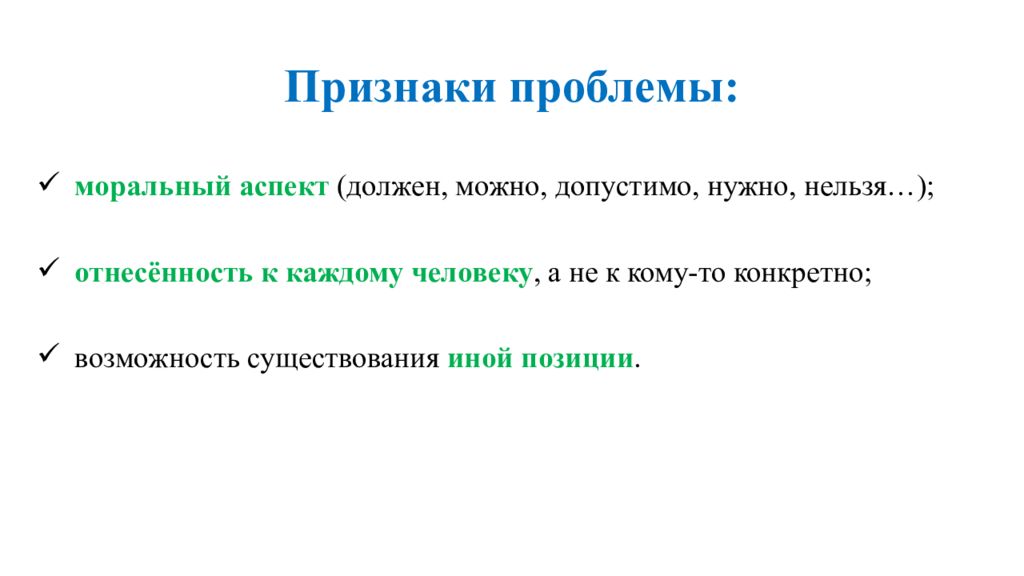 Признаки проблемы:

✓ моральный аспект (должен, можно, допустимо, нужно, нельзя…);

✓ отнесённость к каждому человеку, а не к кому-то конкретно;

✓ возможность существования иной позиции.